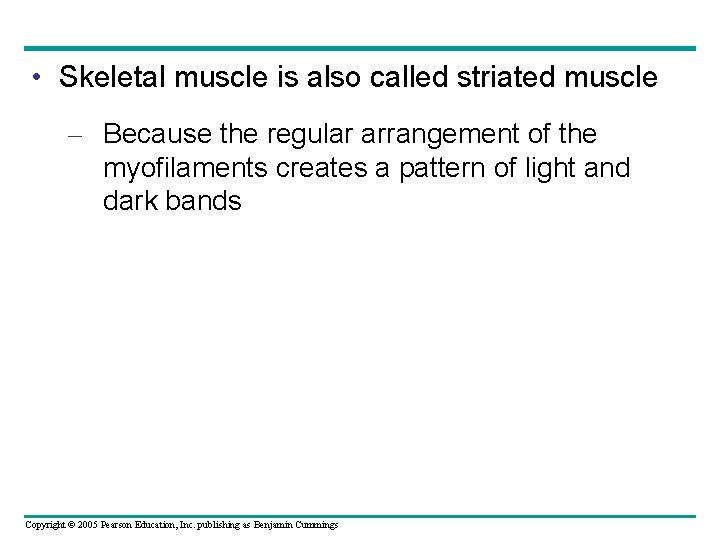 • Skeletal muscle is also called striated muscle

– Because the regular arrangement of the myofilaments creates a pattern of light and dark bands

Copyright © 2005 Pearson Education, Inc. publishing as Benjamin Cummings